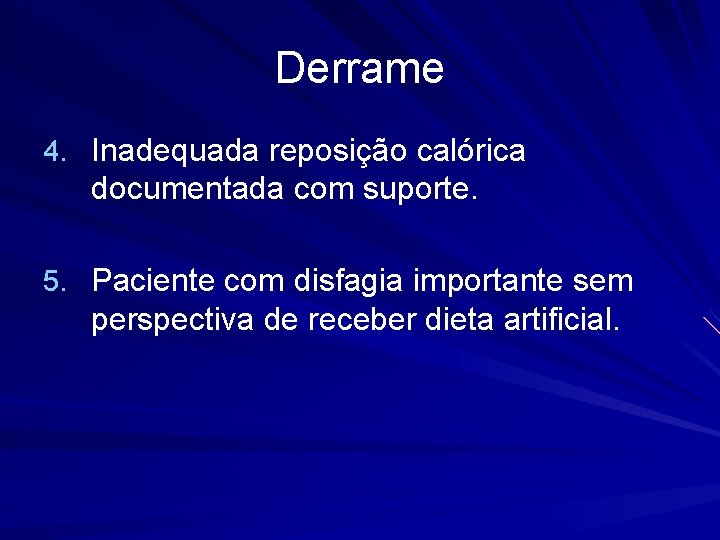 Derrame

4. Inadequada reposição calórica documentada com suporte.

5. Paciente com disfagia importante sem perspectiva de receber dieta artificial.